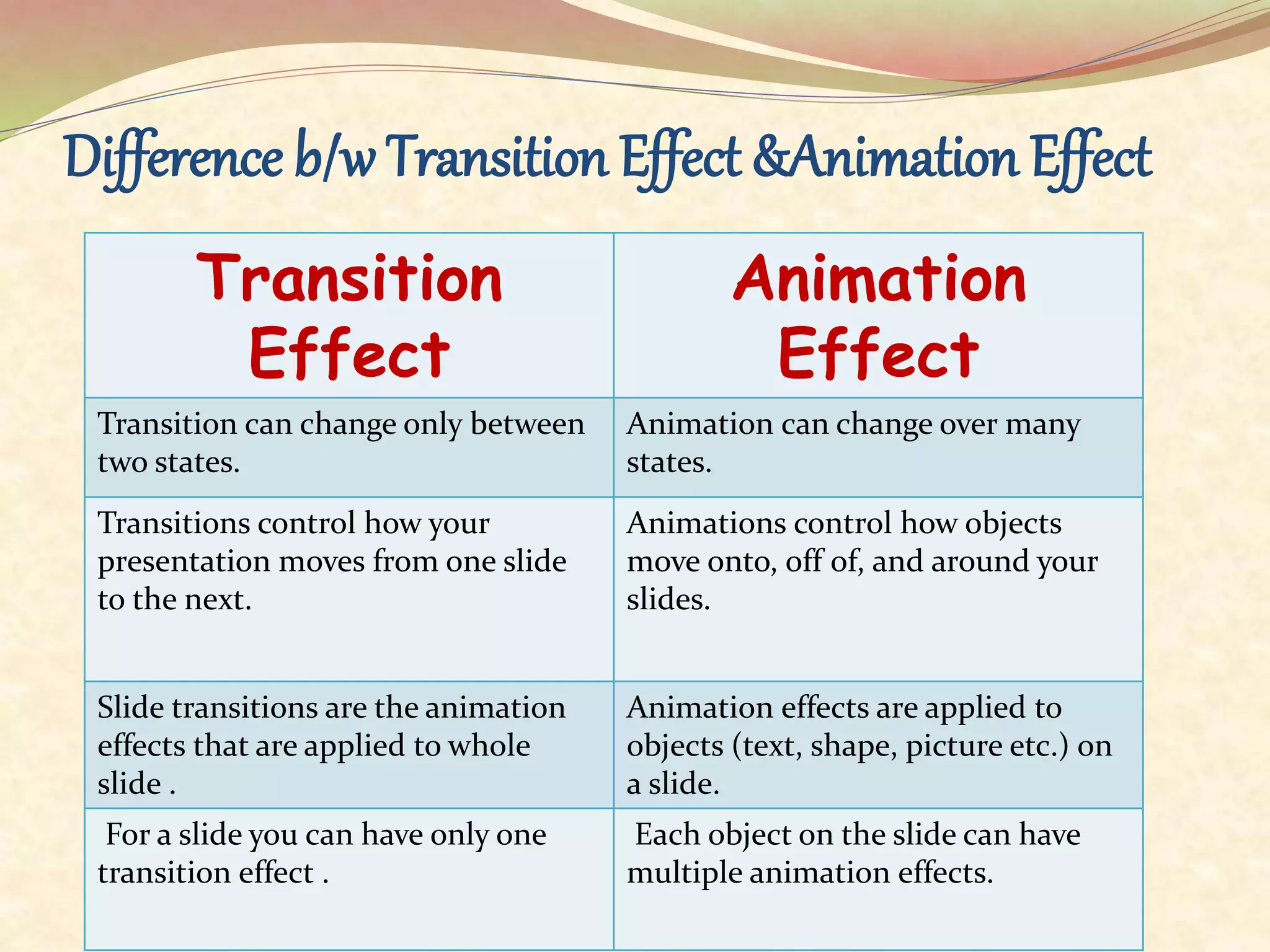 Difference b/w Transition Effect &Animation Effect

| Transition Effect | Animation Effect |
|---|---|
| Transition can change only between two states. | Animation can change over many states. |
| Transitions control how your presentation moves from one slide to the next. | Animations control how objects move onto, off of, and around your slides. |
| Slide transitions are the animation effects that are applied to whole slide . | Animation effects are applied to objects (text, shape, picture etc.) on a slide. |
| For a slide you can have only one transition effect . | Each object on the slide can have multiple animation effects. |